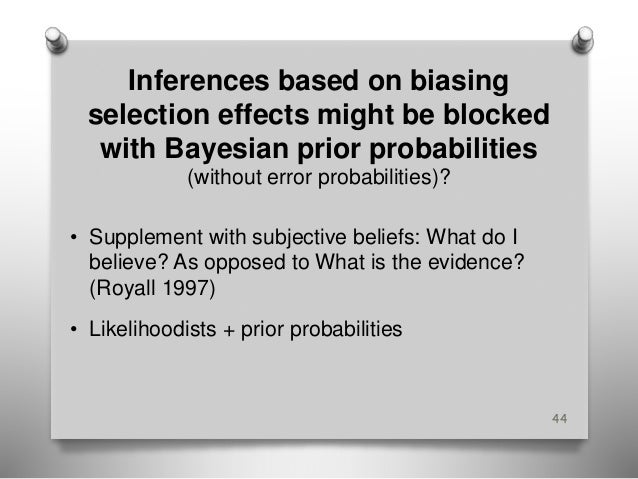 Inferences based on biasing selection effects might be blocked with Bayesian prior probabilities
(without error probabilities)?

• Supplement with subjective beliefs: What do I believe? As opposed to What is the evidence? (Royall 1997)

• Likelihoodists + prior probabilities

44